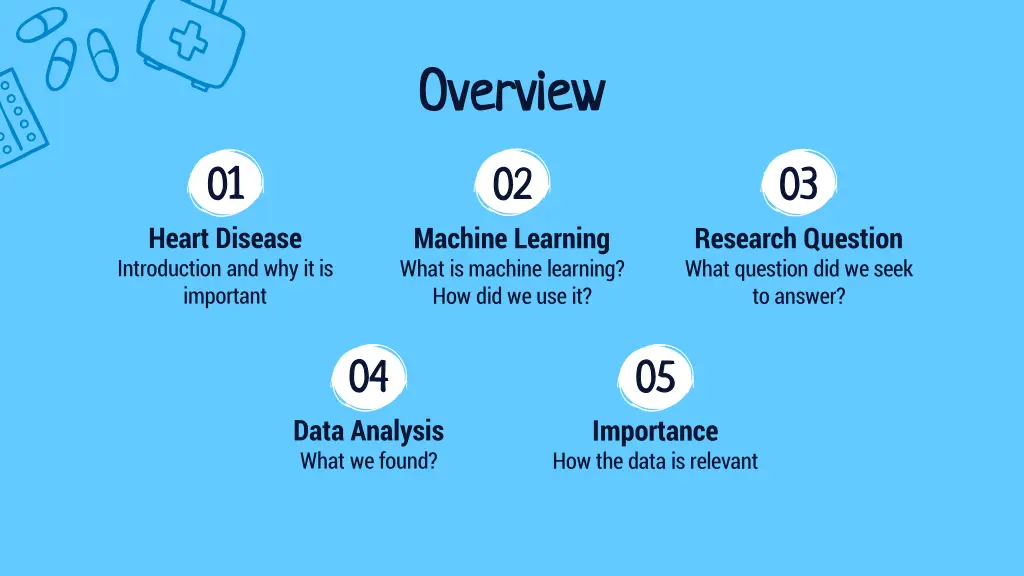 Overview

01

Heart Disease
Introduction and why it is important

02

Machine Learning
What is machine learning? How did we use it?

03

Research Question
What question did we seek to answer?

04

Data Analysis
What we found?

05

Importance
How the data is relevant